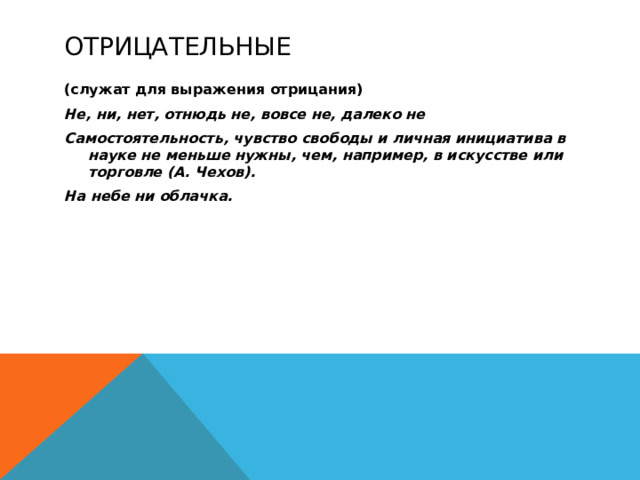 ОТРИЦАТЕЛЬНЫЕ

(служат для выражения отрицания)

Не, ни, нет, отнюдь не, вовсе не, далеко не

Самостоятельность, чувство свободы и личная инициатива в науке не меньше нужны, чем, например, в искусстве или торговле (А. Чехов).

На небе ни облачка.